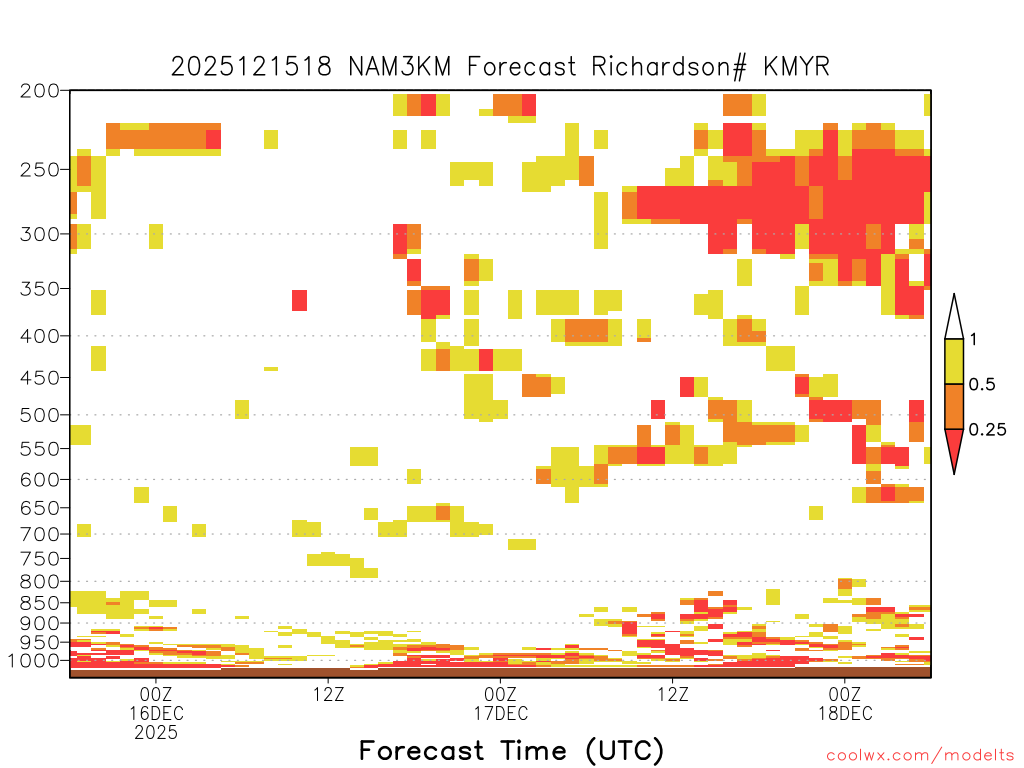 2025121518 NAM3KM Forecast Richardson# KMYR

200
250
300
350
400
450
500
550
600
650
700
750
800
850
900
950
1000

1
0.5
0.25

00Z
16DEC
2025
12Z
00Z
17DEC
12Z
00Z
18DEC

Forecast Time (UTC)

coolwx.com/modelts